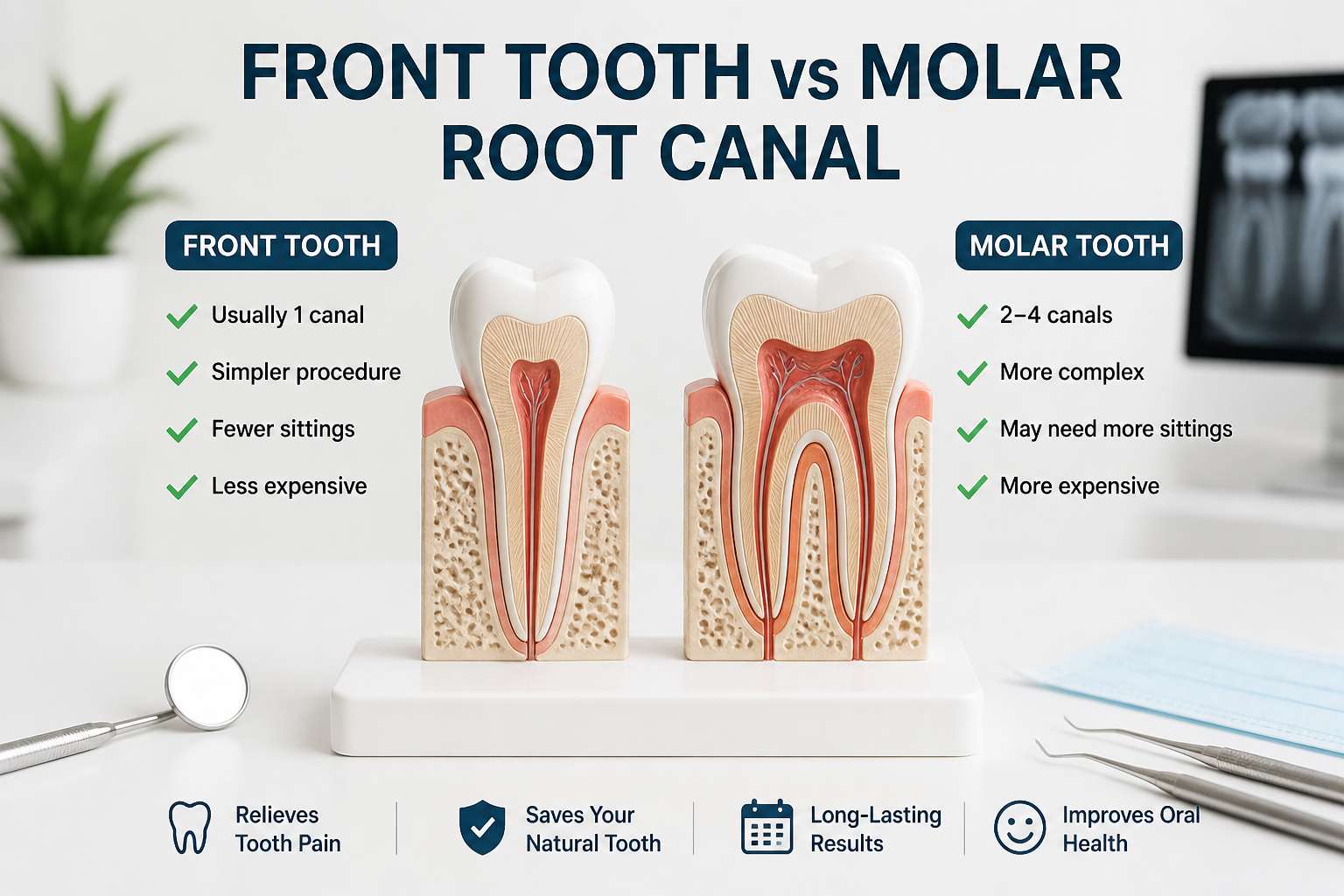 FRONT TOOTH vs MOLAR ROOT CANAL

FRONT TOOTH

Usually 1 canal

Simpler procedure

Fewer sittings

Less expensive

MOLAR TOOTH

2–4 canals

More complex

May need more sittings

More expensive

Relieves Tooth Pain

Saves Your Natural Tooth

Long-Lasting Results

Improves Oral Health